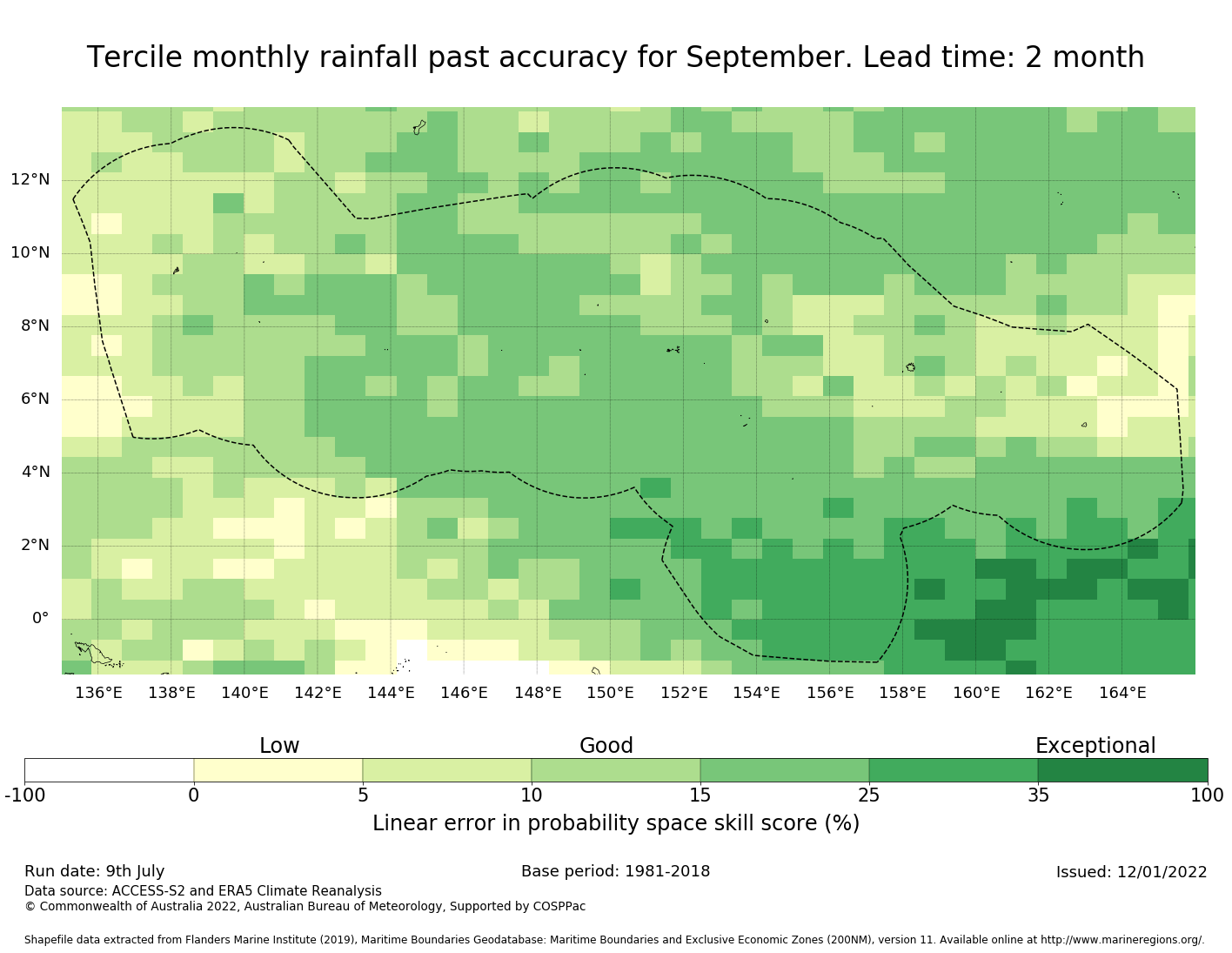 Tercile monthly rainfall past accuracy for September. Lead time: 2 month

12°N
10°N
8°N
6°N
4°N
2°N
0°

136°E 138°E 140°E 142°E 144°E 146°E 148°E 150°E 152°E 154°E 156°E 158°E 160°E 162°E 164°E

Low Good Exceptional

-100 0 5 10 15 25 35 100

Linear error in probability space skill score (%)

Run date: 9th July
Base period: 1981-2018
Issued: 12/01/2022
Data source: ACCESS-S2 and ERA5 Climate Reanalysis
© Commonwealth of Australia 2022, Australian Bureau of Meteorology, Supported by COSPPac

Shapefile data extracted from Flanders Marine Institute (2019), Maritime Boundaries Geodatabase: Maritime Boundaries and Exclusive Economic Zones (200NM), version 11. Available online at http://www.marineregions.org/.